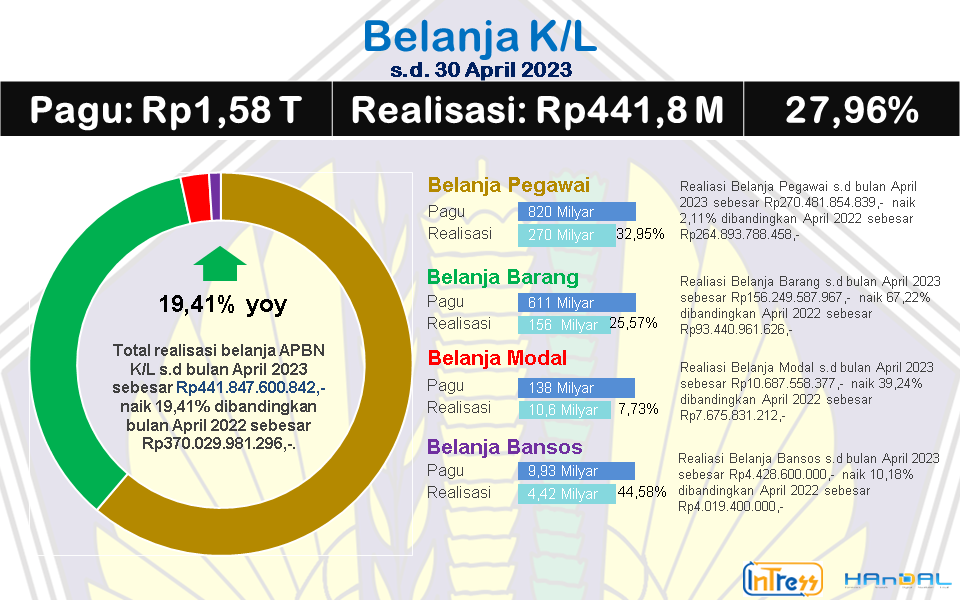 Belanja K/L
s.d. 30 April 2023

Pagu: Rp1,58 T

Realisasi: Rp441,8 M

27,96%

19,41% yoy

Total realisasi belanja APBN K/L s.d bulan April 2023 sebesar Rp441.847.600.842,- naik 19,41% dibandingkan bulan April 2022 sebesar Rp370.029.981.296,-.

Belanja Pegawai
Pagu 820 Milyar
Realisasi 270 Milyar 32,95%

Realiasi Belanja Pegawai s.d bulan April 2023 sebesar Rp270.481.854.839,- naik 2,11% dibandingkan April 2022 sebesar Rp264.893.788.458,-

Belanja Barang
Pagu 611 Milyar
Realisasi 156 Milyar 25,57%

Realiasi Belanja Barang s.d bulan April 2023 sebesar Rp156.249.587.967,- naik 67,22% dibandingkan April 2022 sebesar Rp93.440.961.626,-

Belanja Modal
Pagu 138 Milyar
Realisasi 10,6 Milyar 7,73%

Realiasi Belanja Modal s.d bulan April 2023 sebesar Rp10.687.558.377,- naik 39,24% dibandingkan April 2022 sebesar Rp7.675.831.212,-

Belanja Bansos
Pagu 9,93 Milyar
Realisasi 4,42 Milyar 44,58%

Realiasi Belanja Bansos s.d bulan April 2023 sebesar Rp4.428.600.000,- naik 10,18% dibandingkan April 2022 sebesar Rp4.019.400.000,-

InTress HAnDAL